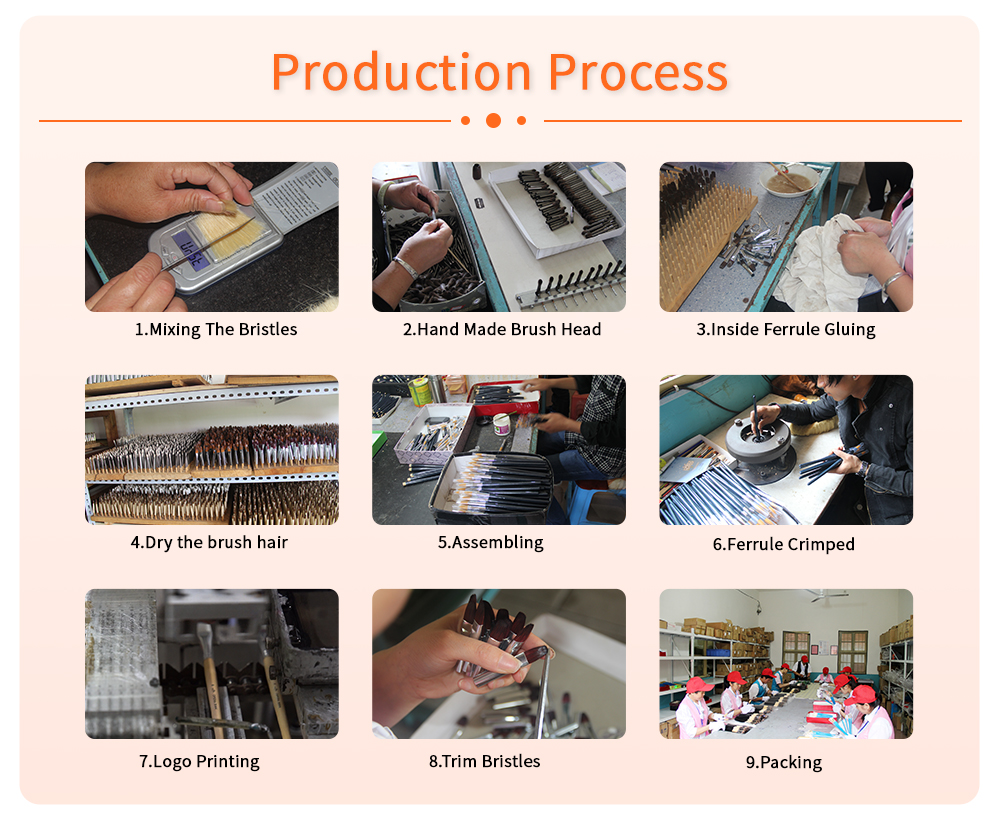 Production Process

1.Mixing The Bristles

2.Hand Made Brush Head

3.Inside Ferrule Gluing

4.Dry the brush hair

5.Assembling

6.Ferrule Crimped

7.Logo Printing

8.Trim Bristles

9.Packing